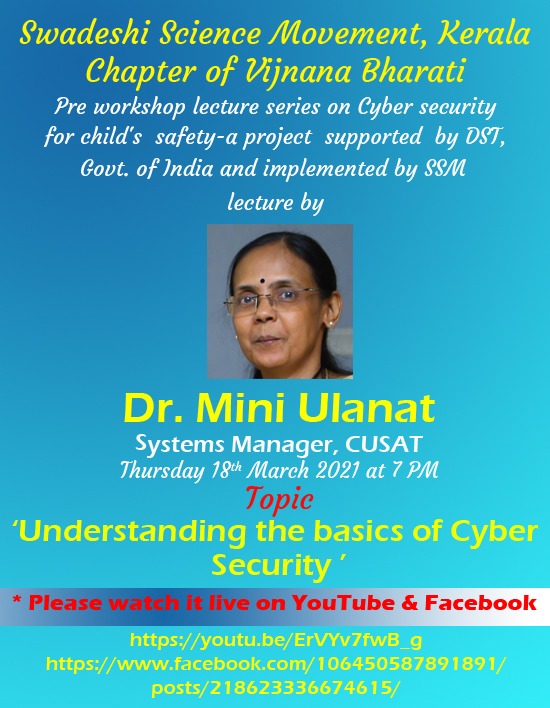 Swadeshi Science Movement, Kerala Chapter of Vijnana Bharati

Pre workshop lecture series on Cyber security for child's safety-a project supported by DST, Govt. of India and implemented by SSM

lecture by

Dr. Mini Ulanat

Systems Manager, CUSAT

Thursday 18th March 2021 at 7 PM

Topic

'Understanding the basics of Cyber Security '

* Please watch it live on YouTube & Facebook

https://youtu.be/ErVYv7fwB_g
https://www.facebook.com/106450587891891/posts/218623336674615/